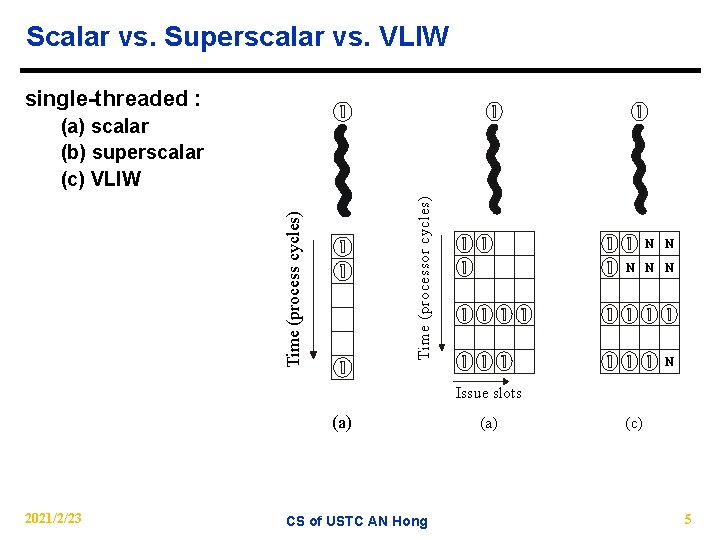 Scalar vs. Superscalar vs. VLIW

single-threaded :
(a) scalar
(b) superscalar
(c) VLIW

1

Time (process cycles)

1
1
1

(a)

1

Time (processor cycles)

1 1
1
1 1 1 1
1 1 1

Issue slots

(a)

1

1 1 N N
1 N N N
1 1 1 1
1 1 1 N

(c)

2021/2/23

CS of USTC AN Hong

5